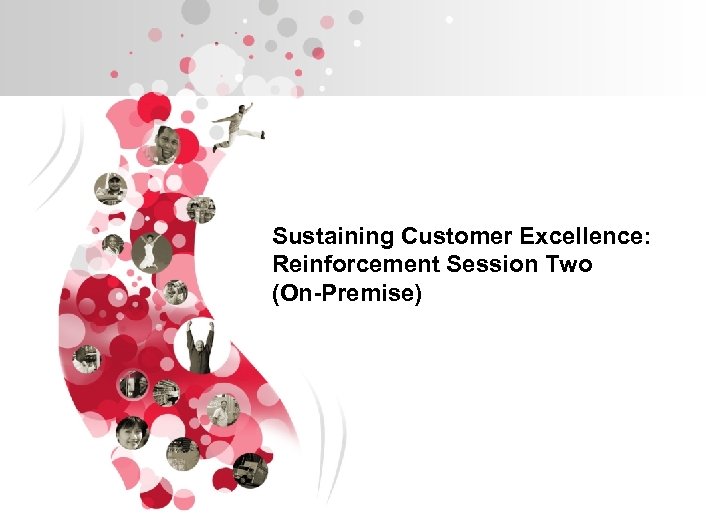 Sustaining Customer Excellence: Reinforcement Session Two (On-Premise)